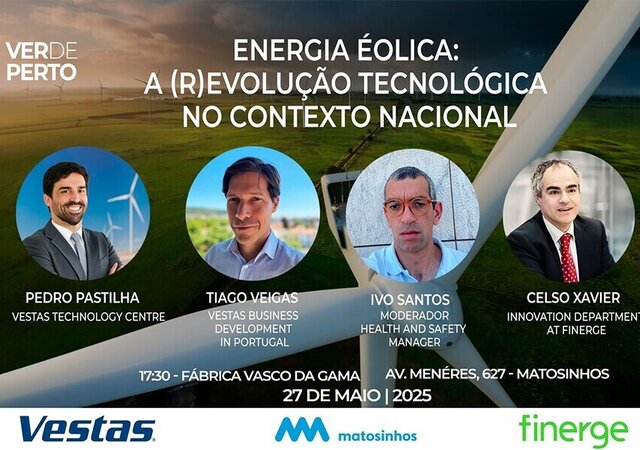 VER DE PERTO

ENERGIA ÉOLICA: A (R)EVOLUÇÃO TECNOLÓGICA NO CONTEXTO NACIONAL

PEDRO PASTILHA
VESTAS TECHNOLOGY CENTRE

TIAGO VEIGAS
VESTAS BUSINESS DEVELOPMENT IN PORTUGAL

IVO SANTOS
MODERADOR
HEALTH AND SAFETY MANAGER

CELSO XAVIER
INNOVATION DEPARTMENT AT FINERGE

17:30 - FÁBRICA VASCO DA GAMA AV. MENÉRES, 627 - MATOSINHOS
27 DE MAIO | 2025

Vestas
matosinhos
finerge